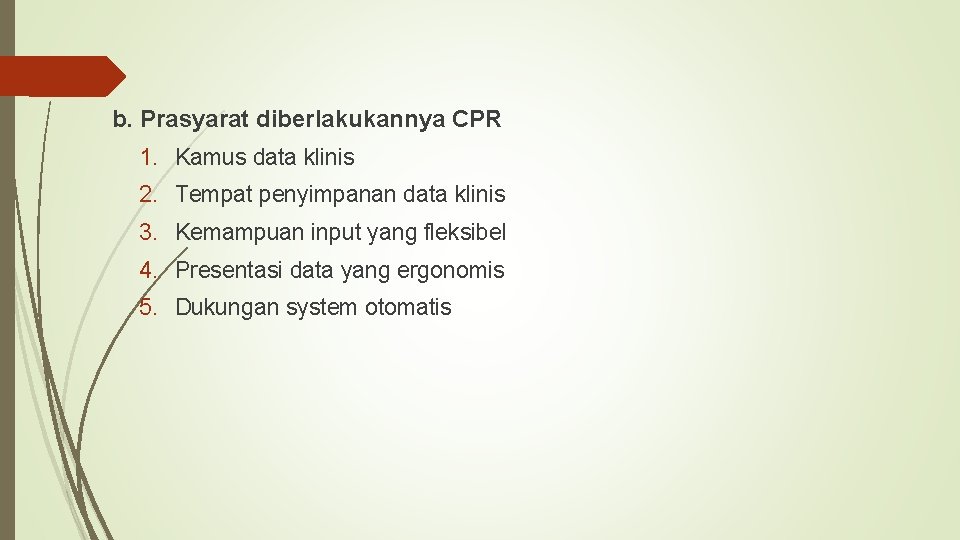 b. Prasyarat diberlakukannya CPR

1. Kamus data klinis
2. Tempat penyimpanan data klinis
3. Kemampuan input yang fleksibel
4. Presentasi data yang ergonomis
5. Dukungan system otomatis